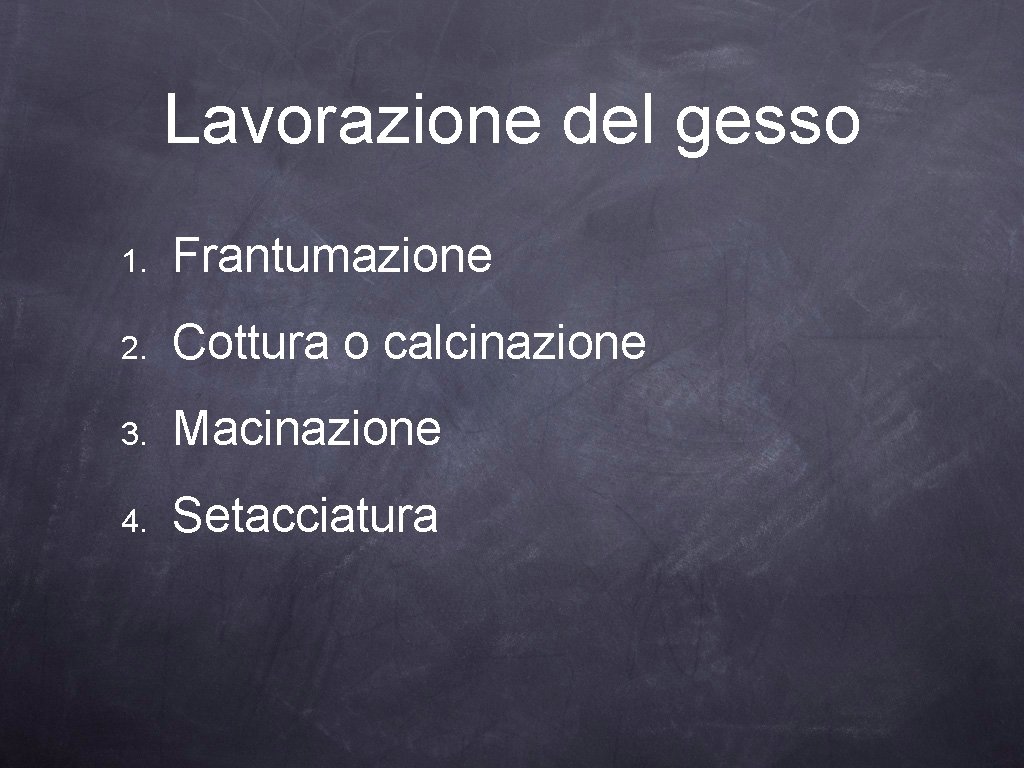 Lavorazione del gesso

1. Frantumazione
2. Cottura o calcinazione
3. Macinazione
4. Setacciatura